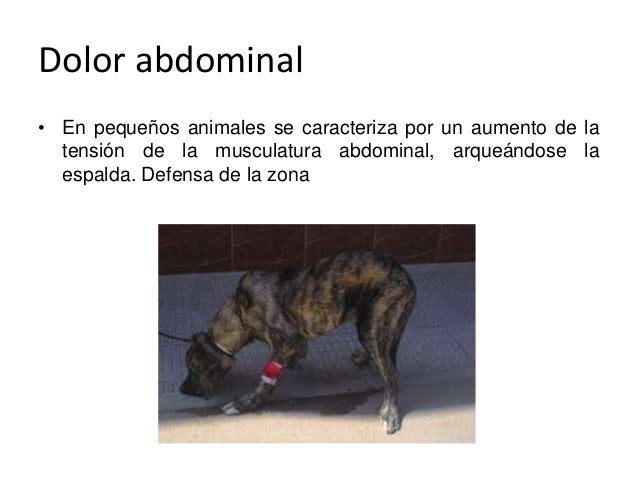 Dolor abdominal

• En pequeños animales se caracteriza por un aumento de la tensión de la musculatura abdominal, arqueándose la espalda. Defensa de la zona